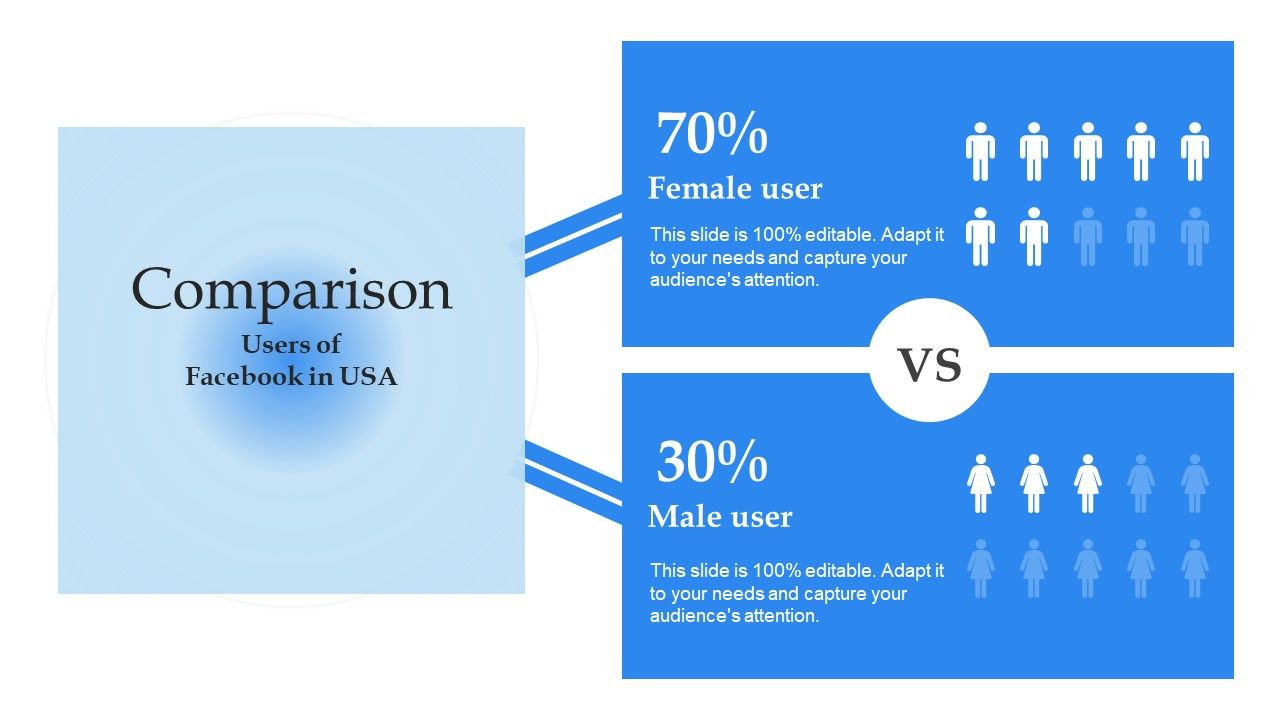 Comparison
Users of
Facebook in USA

70%
Female user
This slide is 100% editable. Adapt it to your needs and capture your audience's attention.

VS

30%
Male user
This slide is 100% editable. Adapt it to your needs and capture your audience's attention.